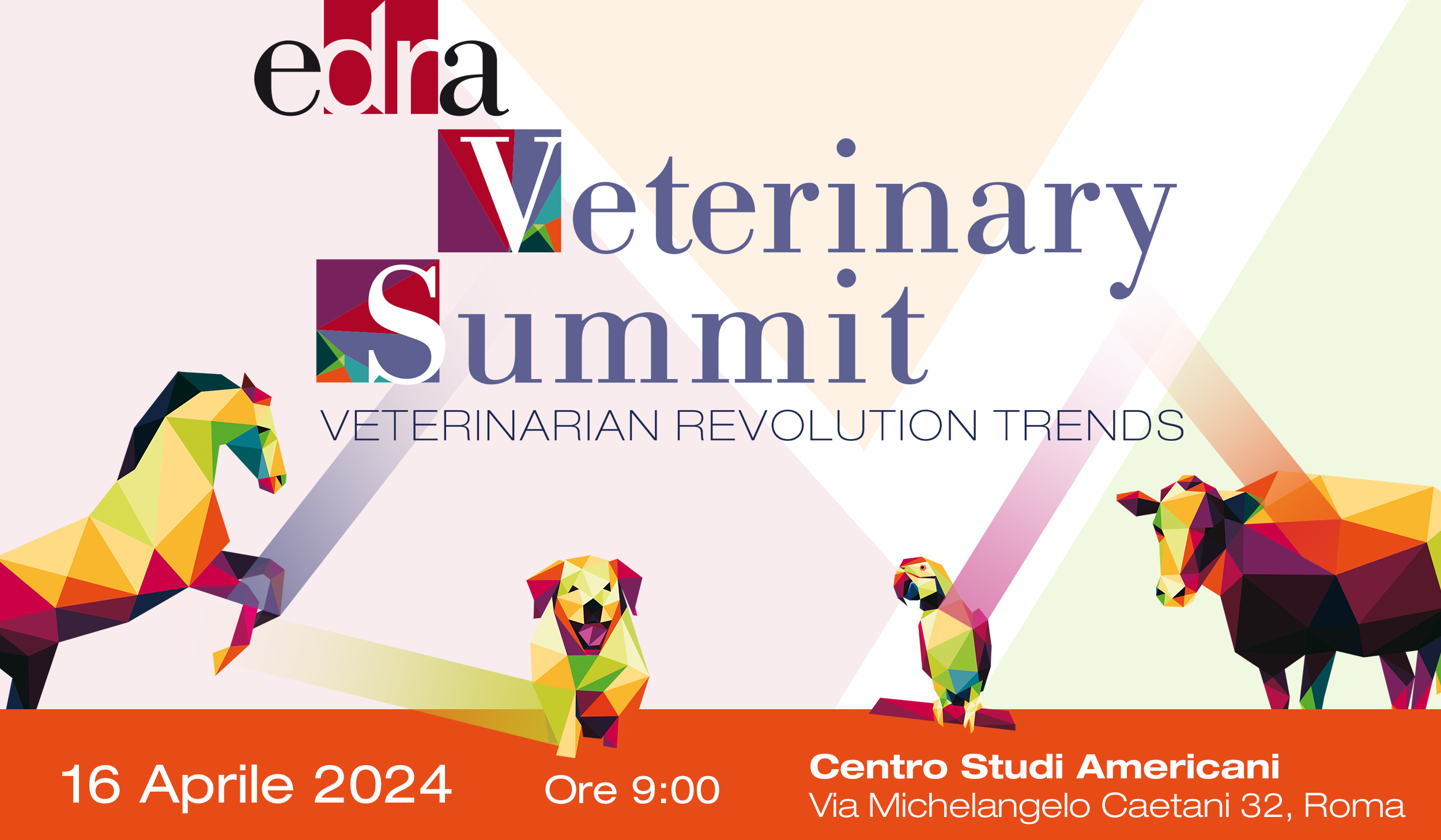 edra

Veterinary Summit

VETERINARIAN REVOLUTION TRENDS

16 Aprile 2024

Ore 9:00

Centro Studi Americani
Via Michelangelo Caetani 32, Roma